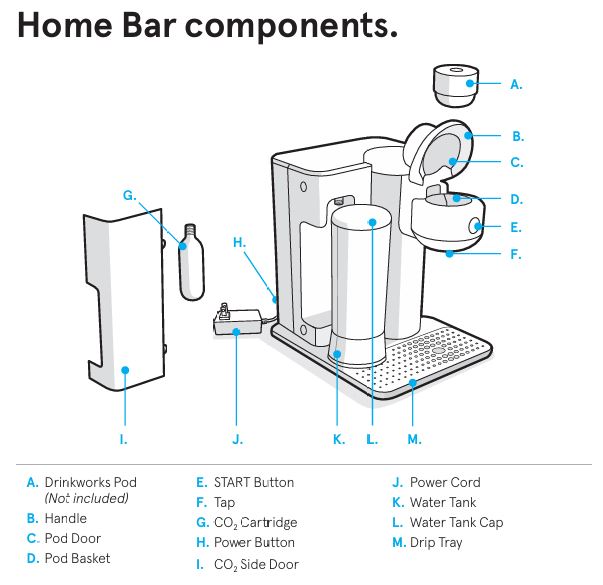 Home Bar components.

A.
B.
C.
D.
E.
F.
G.
H.
I.
J.
K.
L.
M.

A. Drinkworks Pod (Not included)
B. Handle
C. Pod Door
D. Pod Basket

E. START Button
F. Tap
G. $CO_2$ Cartridge
H. Power Button
I. $CO_2$ Side Door

J. Power Cord
K. Water Tank
L. Water Tank Cap
M. Drip Tray